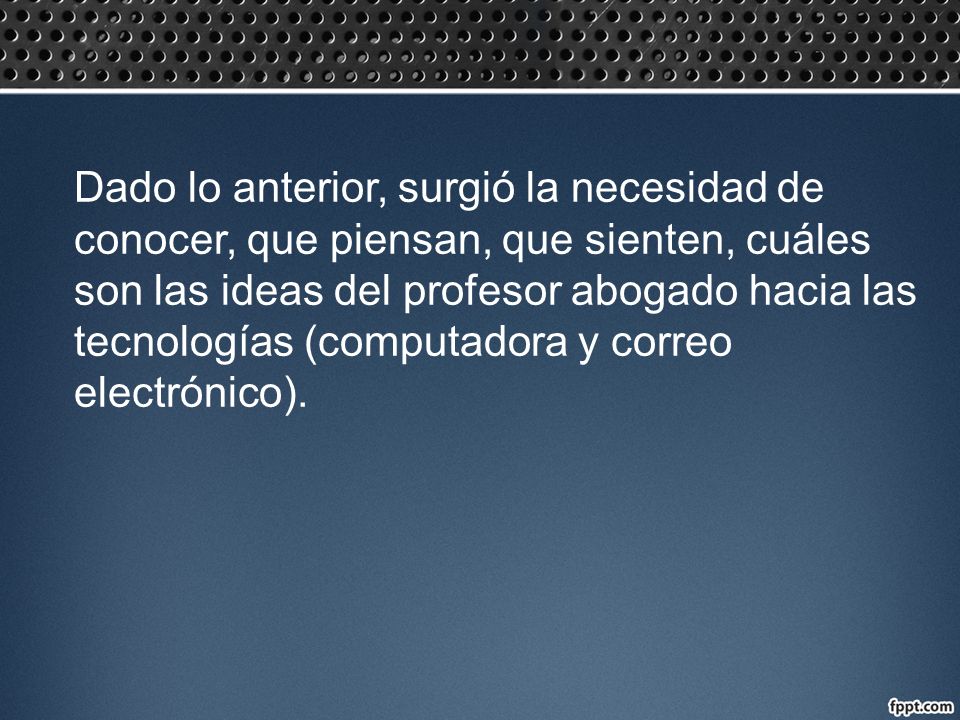 Dado lo anterior, surgió la necesidad de conocer, que piensan, que sienten, cuáles son las ideas del profesor abogado hacia las tecnologías (computadora y correo electrónico).

fppt.com